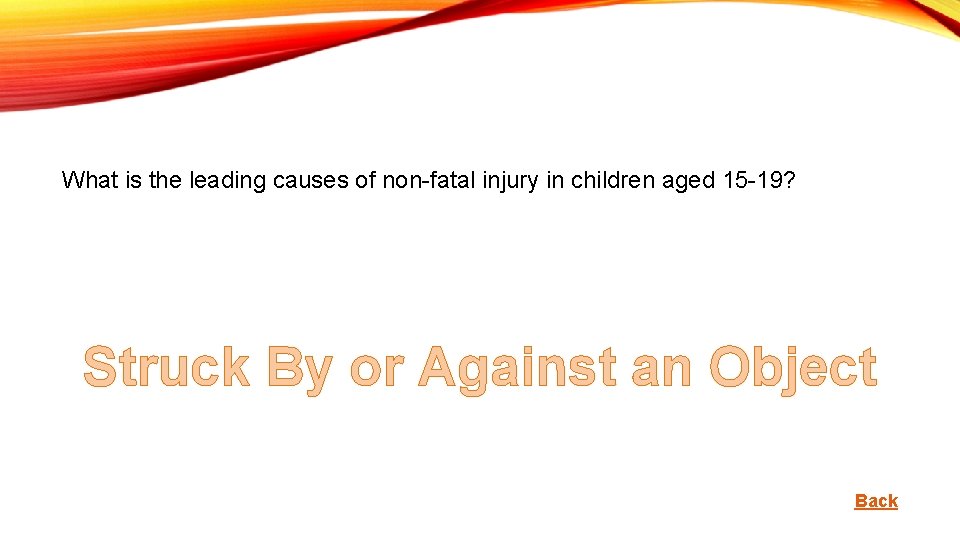 What is the leading causes of non-fatal injury in children aged 15-19?

Struck By or Against an Object

Back